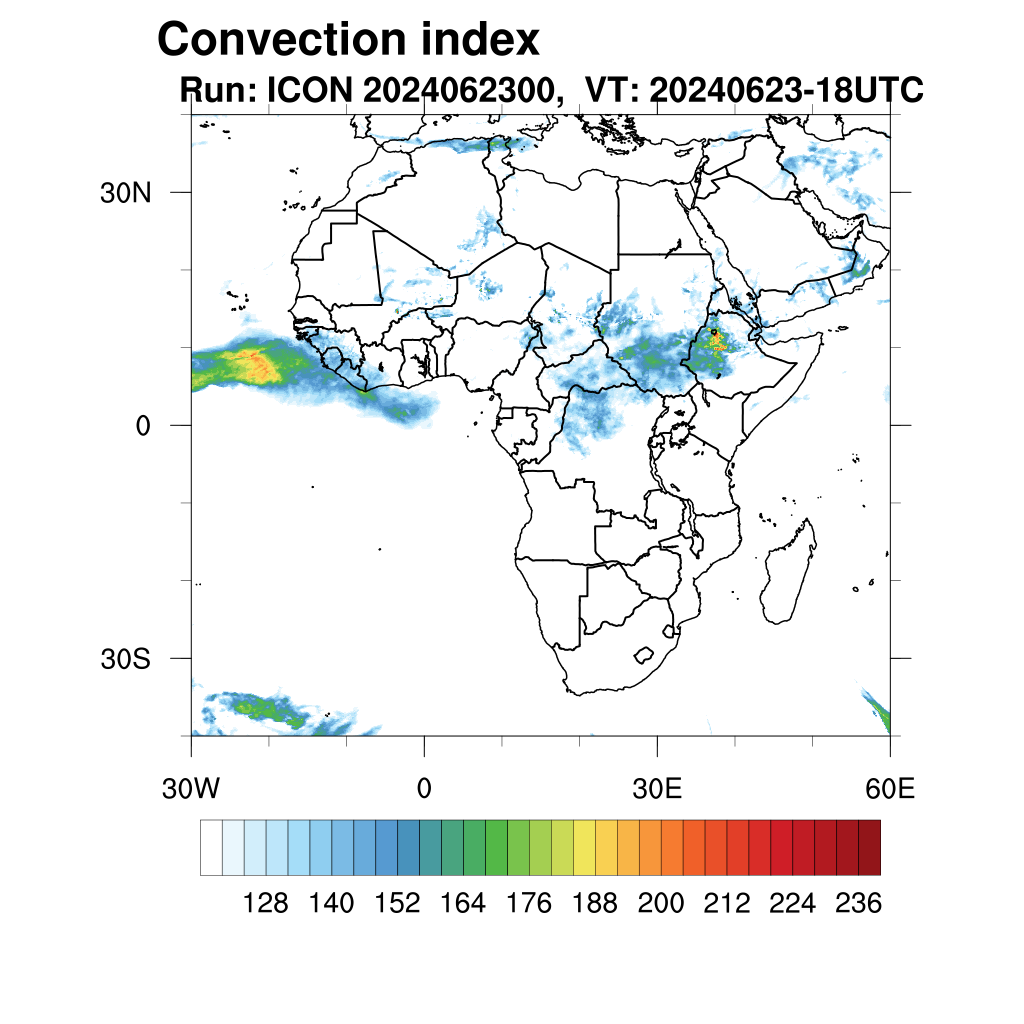 Convection index

Run: ICON 2024062300, VT: 20240623-18UTC

30N

0

30S

30W

0

30E

60E

128 140 152 164 176 188 200 212 224 236